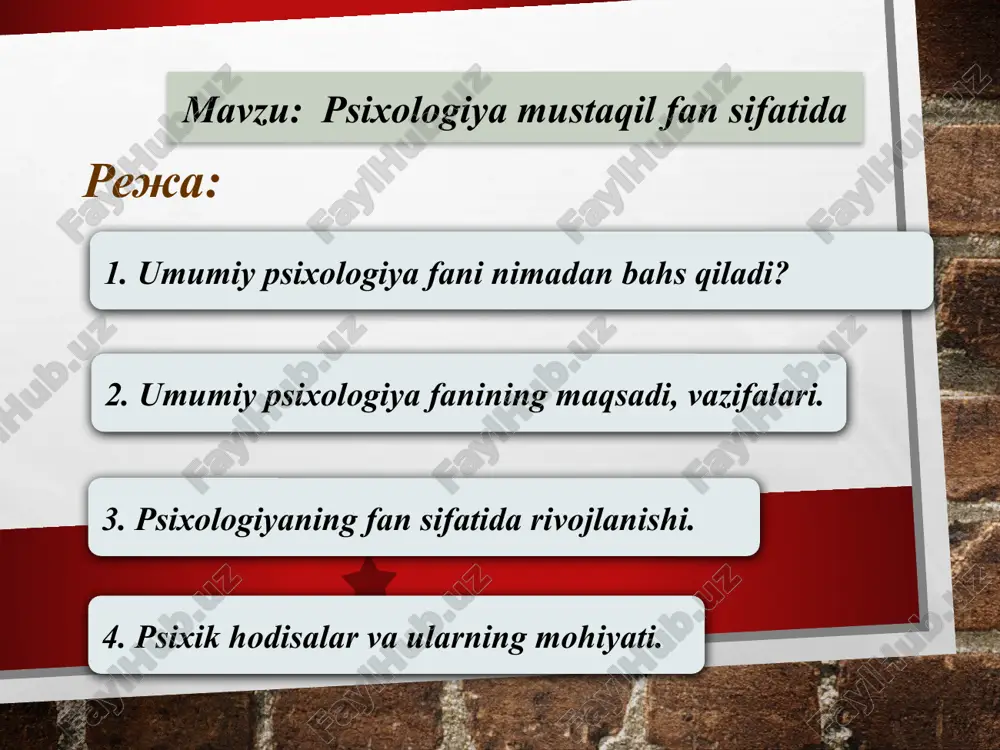 Mavzu: Psixologiya mustaqil fan sifatida

Режа:

1. Umumiy psixologiya fani nimadan bahs qiladi?

2. Umumiy psixologiya fanining maqsadi, vazifalari.

3. Psixologiyaning fan sifatida rivojlanishi.

4. Psixik hodisalar va ularning mohiyati.

FaylHub.uz